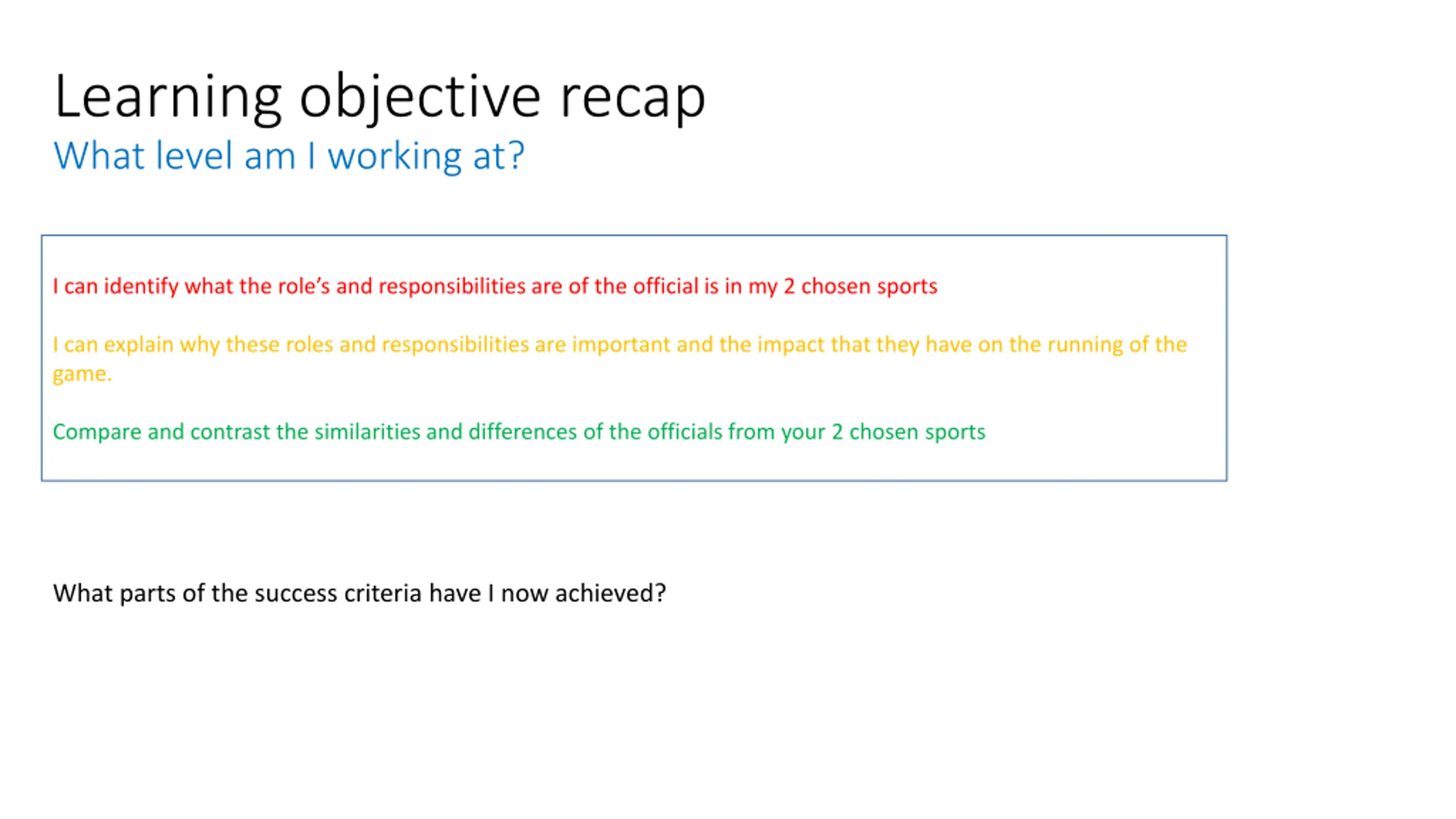 Learning objective recap
What level am I working at?

I can identify what the role’s and responsibilities are of the official is in my 2 chosen sports

I can explain why these roles and responsibilities are important and the impact that they have on the running of the game.

Compare and contrast the similarities and differences of the officials from your 2 chosen sports

What parts of the success criteria have I now achieved?